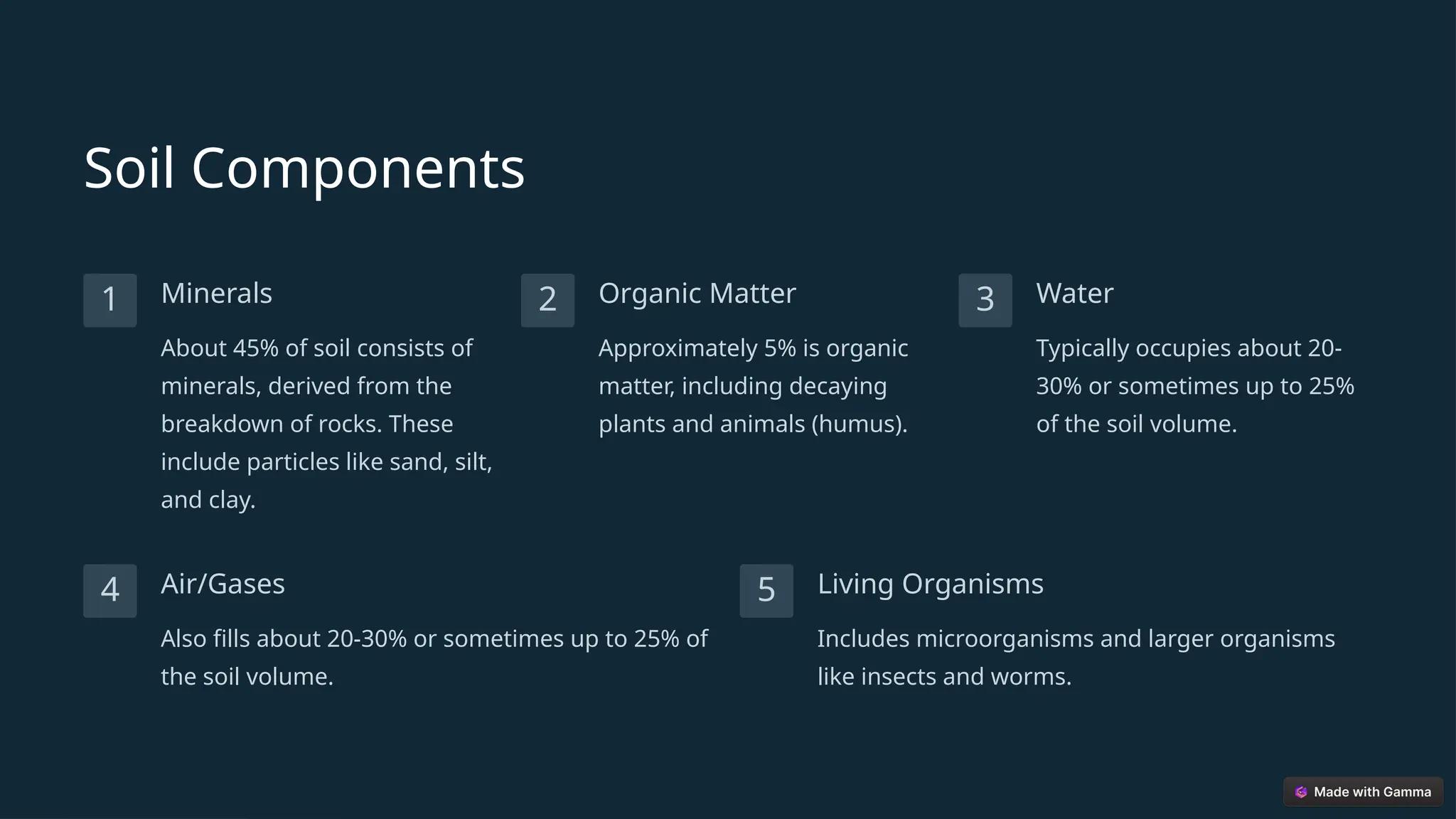 Soil Components

1

Minerals

About 45% of soil consists of minerals, derived from the breakdown of rocks. These include particles like sand, silt, and clay.

2

Organic Matter

Approximately 5% is organic matter, including decaying plants and animals (humus).

3

Water

Typically occupies about 20-30% or sometimes up to 25% of the soil volume.

4

Air/Gases

Also fills about 20-30% or sometimes up to 25% of the soil volume.

5

Living Organisms

Includes microorganisms and larger organisms like insects and worms.

Made with Gamma